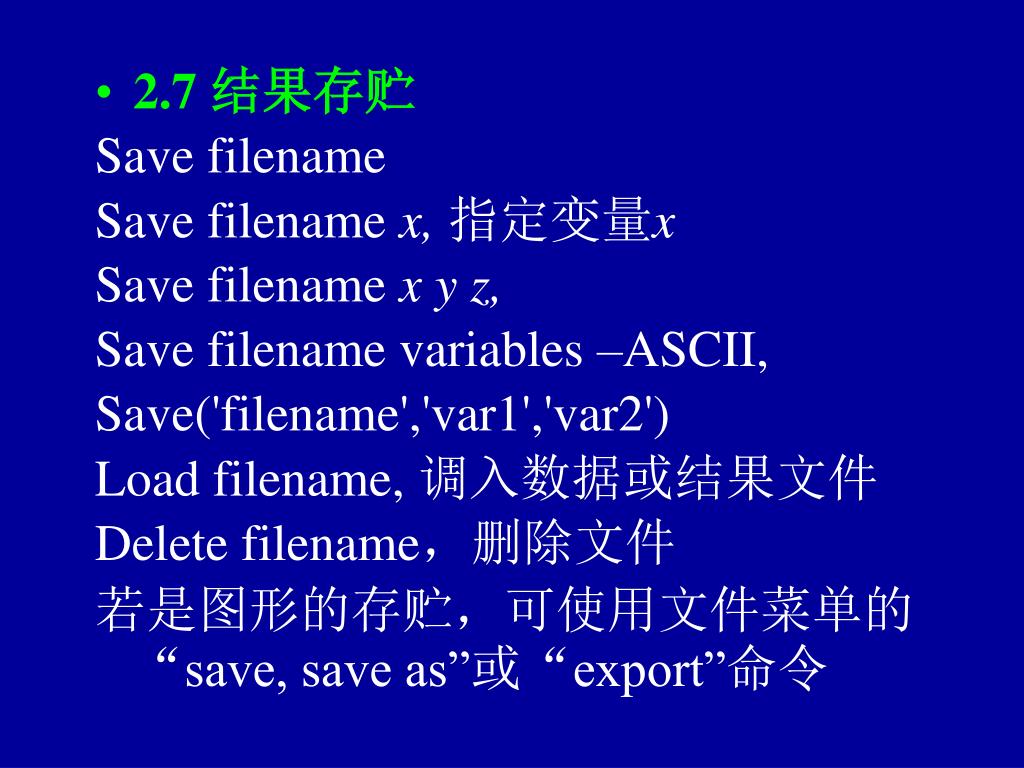 • 2.7 结果存贮
Save filename
Save filename x, 指定变量x
Save filename x y z,
Save filename variables –ASCII,
Save('filename','var1','var2')
Load filename, 调入数据或结果文件
Delete filename，删除文件
若是图形的存贮，可使用文件菜单的“save, save as”或“export”命令